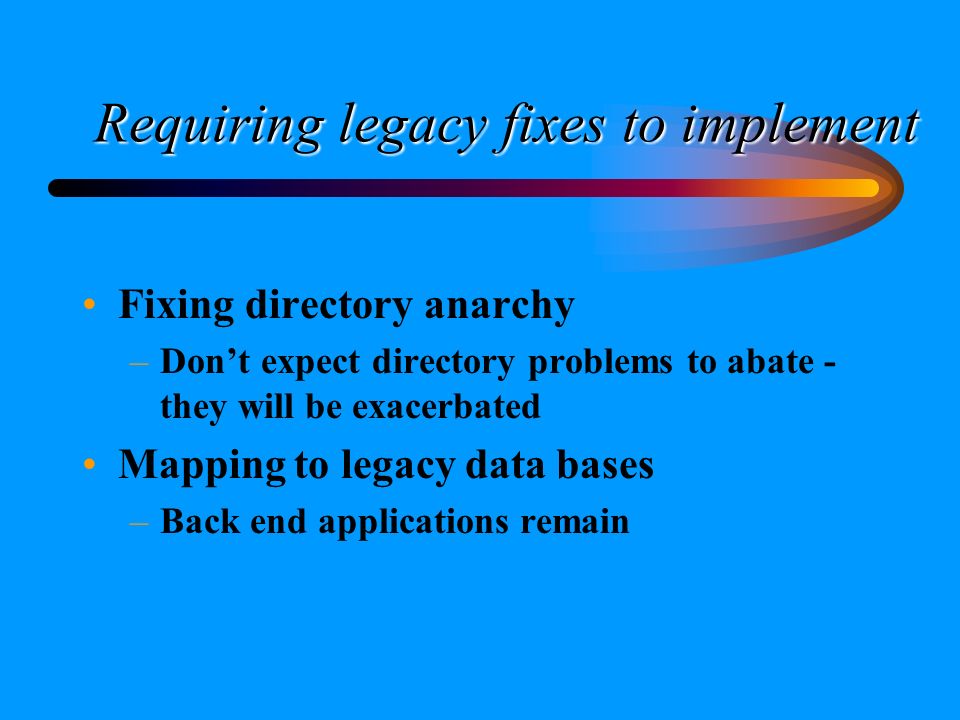 Requiring legacy fixes to implement

• Fixing directory anarchy
– Don’t expect directory problems to abate - they will be exacerbated

• Mapping to legacy data bases
– Back end applications remain